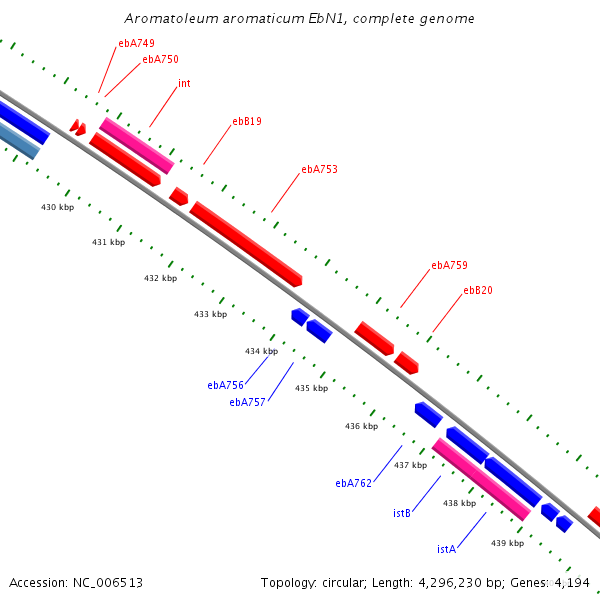 Aromatoleum aromaticum EbN1, complete genome

ebA749
ebA750
int
ebB19
ebA753
ebA759
ebB20

430 kbp
431 kbp
432 kbp
433 kbp
434 kbp
435 kbp
436 kbp
437 kbp
438 kbp
439 kbp

ebA756
ebA757
ebA762
istB
istA

Accession: NC_006513

Topology: circular; Length: 4,296,230 bp; Genes: 4,194